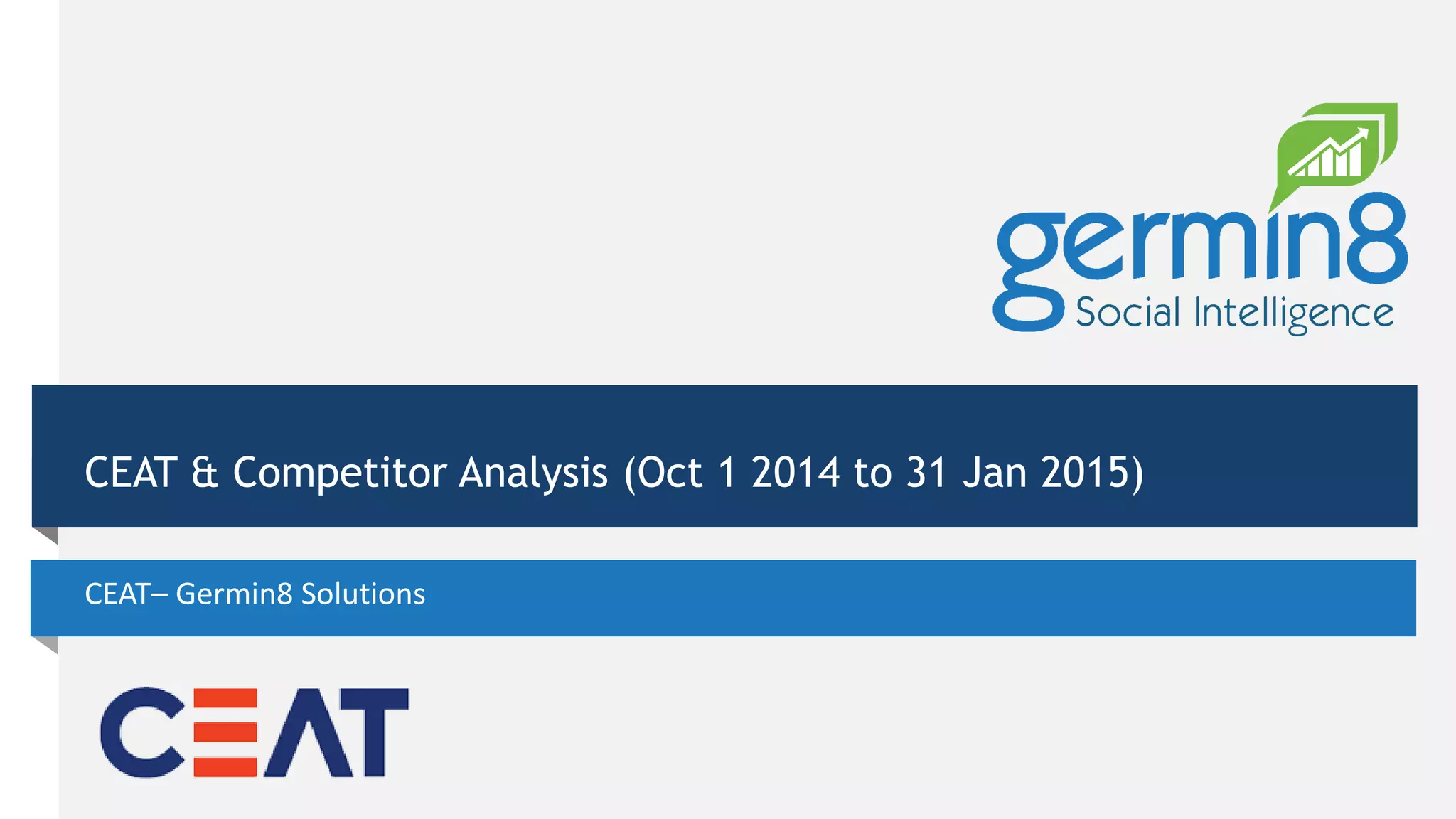 germin8
Social Intelligence

CEAT & Competitor Analysis (Oct 1 2014 to 31 Jan 2015)

CEAT– Germin8 Solutions

CEAT